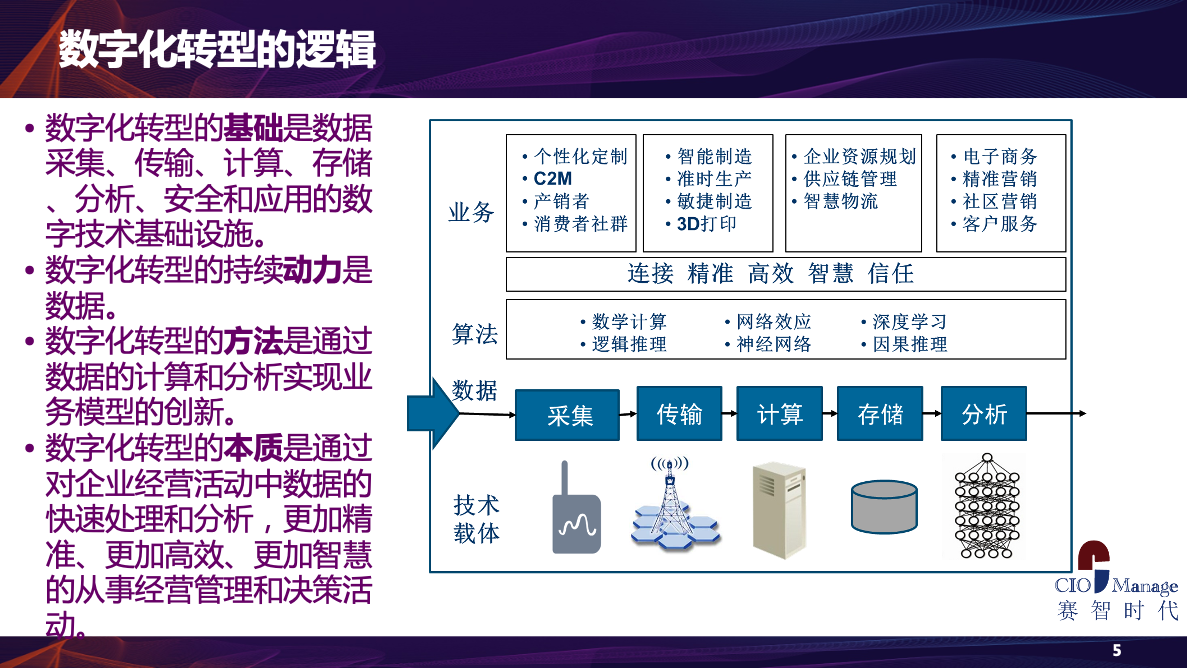 数字化转型的逻辑

• 数字化转型的基础是数据采集、传输、计算、存储、分析、安全和应用的数字技术基础设施。
• 数字化转型的持续动力是数据。
• 数字化转型的方法是通过数据的计算和分析实现业务模型的创新。
• 数字化转型的本质是通过对企业经营活动中数据的快速处理和分析，更加精准、更加高效、更加智慧的从事经营管理和决策活动。

业务

• 个性化定制
• C2M
• 产销者
• 消费者社群

• 智能制造
• 准时生产
• 敏捷制造
• 3D打印

• 企业资源规划
• 供应链管理
• 智慧物流

• 电子商务
• 精准营销
• 社区营销
• 客户服务

连接 精准 高效 智慧 信任

算法

• 数学计算
• 逻辑推理
• 网络效应
• 神经网络
• 深度学习
• 因果推理

数据

采集 传输 计算 存储 分析

技术载体

CIO Manage
赛智时代

5